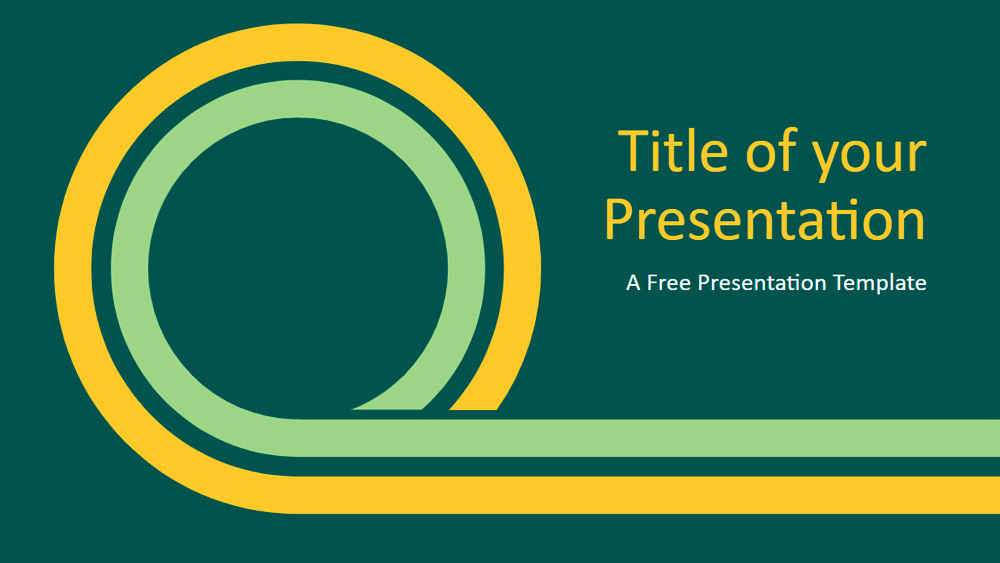 Title of your Presentation

A Free Presentation Template